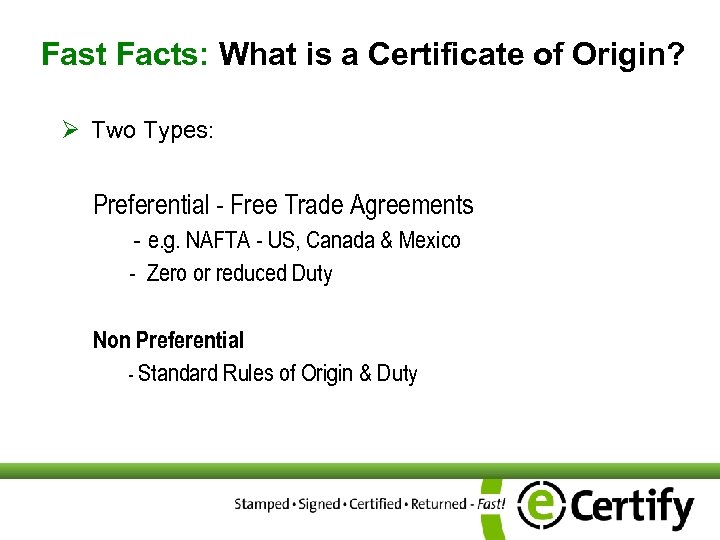 Fast Facts: What is a Certificate of Origin?

➢ Two Types:

Preferential - Free Trade Agreements

- e.g. NAFTA - US, Canada & Mexico

- Zero or reduced Duty

Non Preferential

- Standard Rules of Origin & Duty

Stamped • Signed • Certified • Returned - Fast!

eCertify